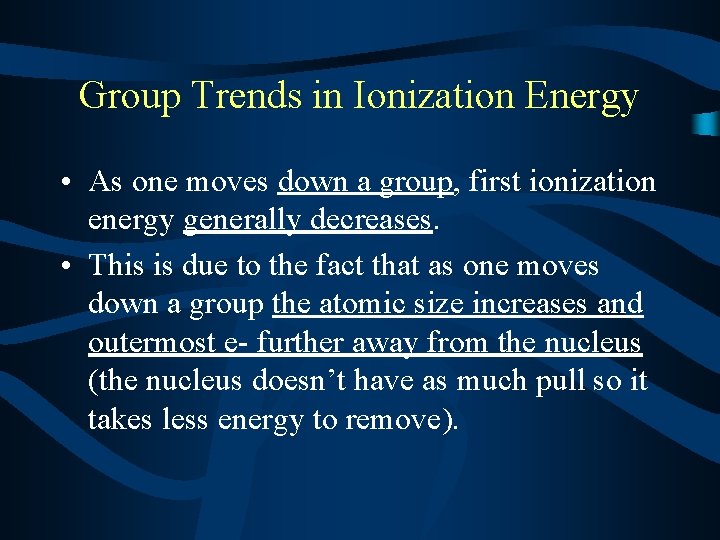 Group Trends in Ionization Energy

• As one moves down a group, first ionization energy generally decreases.

• This is due to the fact that as one moves down a group the atomic size increases and outermost e- further away from the nucleus (the nucleus doesn't have as much pull so it takes less energy to remove).